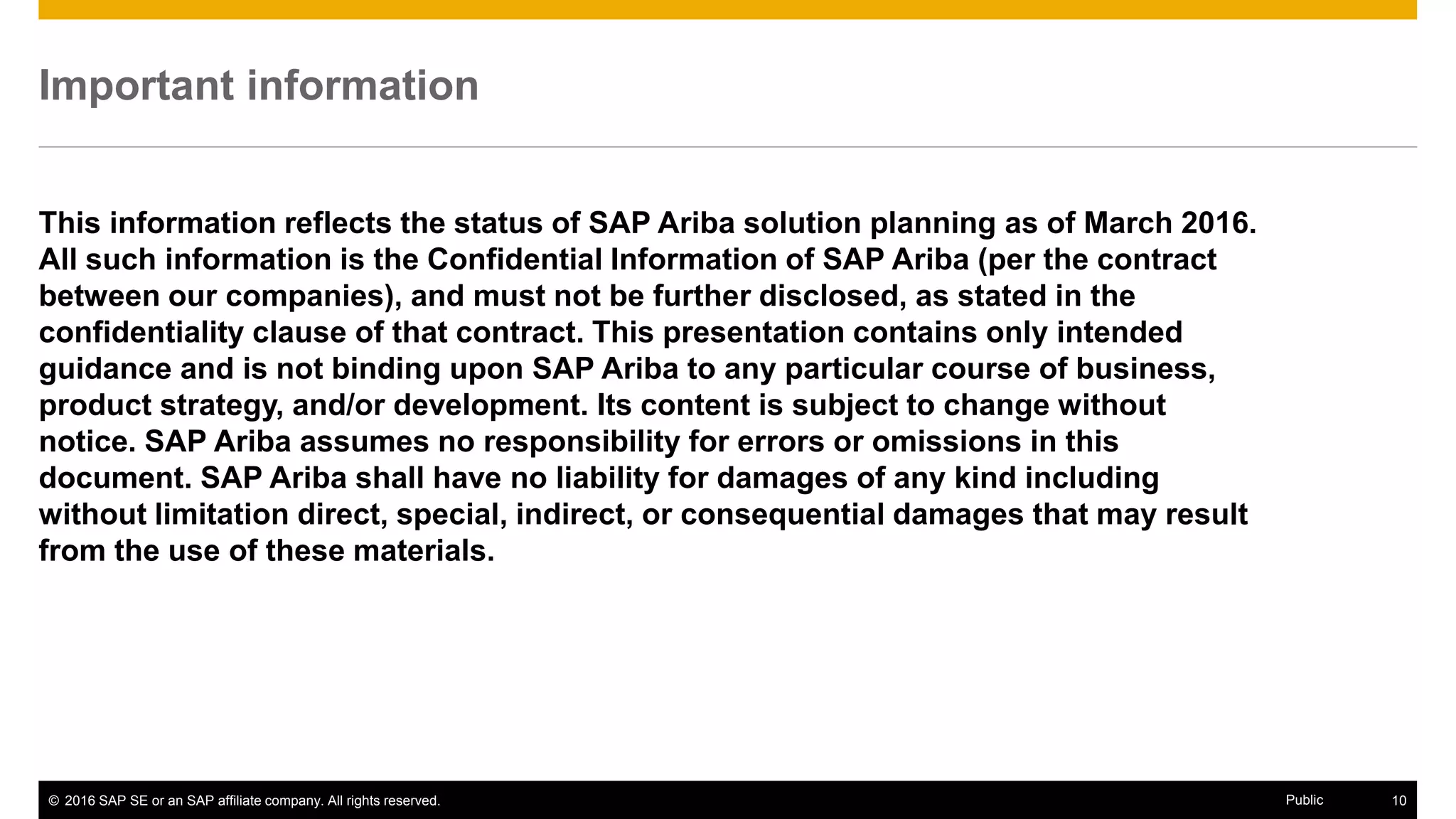 Important information

This information reflects the status of SAP Ariba solution planning as of March 2016. All such information is the Confidential Information of SAP Ariba (per the contract between our companies), and must not be further disclosed, as stated in the confidentiality clause of that contract. This presentation contains only intended guidance and is not binding upon SAP Ariba to any particular course of business, product strategy, and/or development. Its content is subject to change without notice. SAP Ariba assumes no responsibility for errors or omissions in this document. SAP Ariba shall have no liability for damages of any kind including without limitation direct, special, indirect, or consequential damages that may result from the use of these materials.

© 2016 SAP SE or an SAP affiliate company. All rights reserved.

Public

10